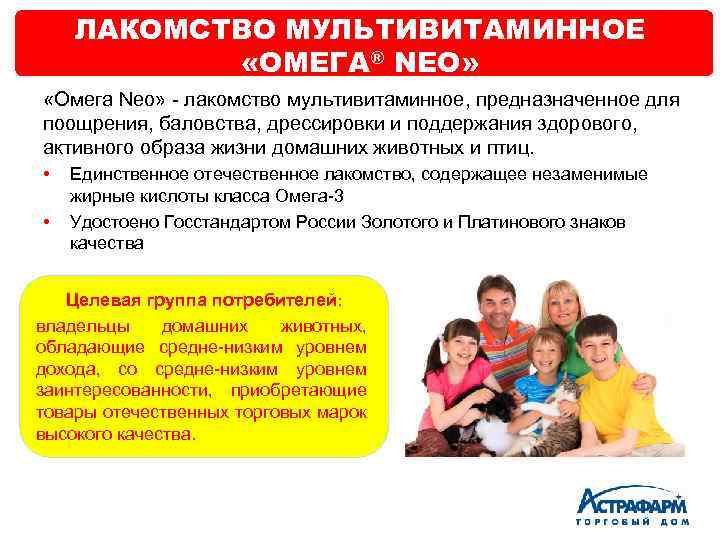 ЛАКОМСТВО МУЛЬТИВИТАМИННОЕ «ОМЕГА® NEO»

«Омега Neo» - лакомство мультивитаминное, предназначенное для поощрения, баловства, дрессировки и поддержания здорового, активного образа жизни домашних животных и птиц.

• Единственное отечественное лакомство, содержащее незаменимые жирные кислоты класса Омега-3
• Удостоено Госстандартом России Золотого и Платинового знаков качества

Целевая группа потребителей:
владельцы домашних животных, обладающие средне-низким уровнем дохода, со средне-низким уровнем заинтересованности, приобретающие товары отечественных торговых марок высокого качества.

АСТРАФАРМ
ТОРГОВЫЙ ДОМ